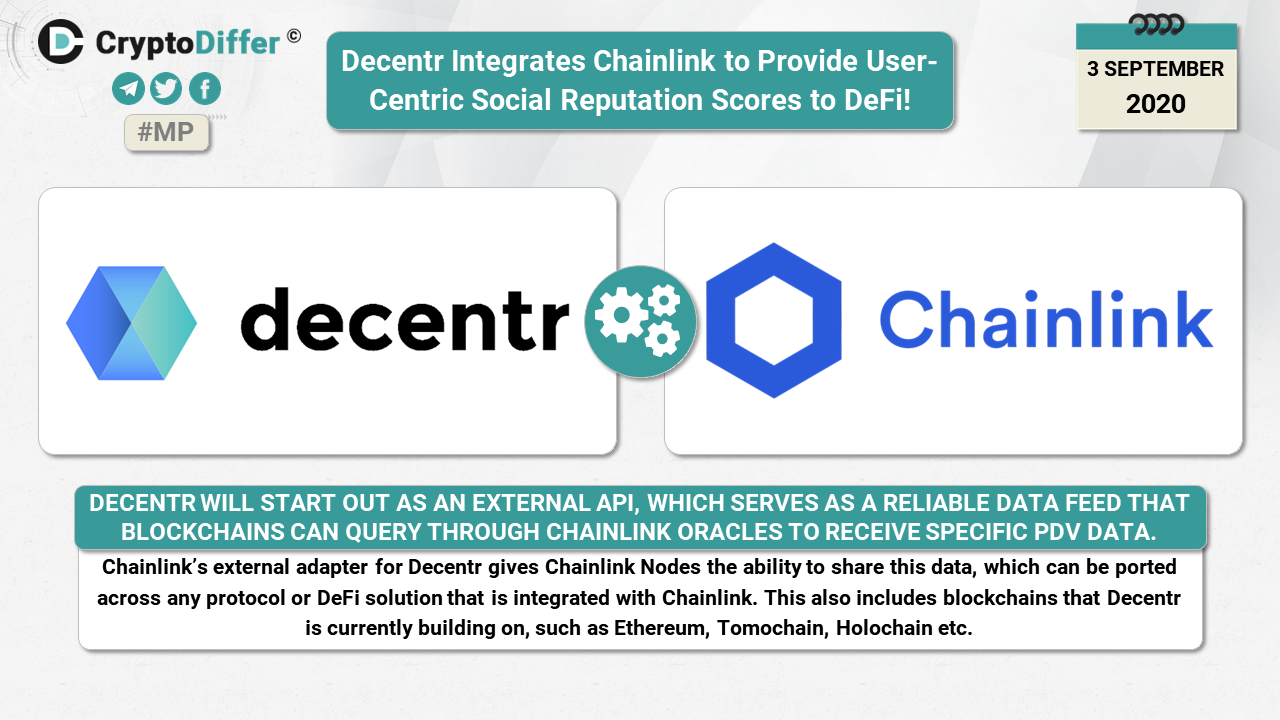 CryptoDiffer ©

#MP

Decentr Integrates Chainlink to Provide User-Centric Social Reputation Scores to DeFi!

3 SEPTEMBER
2020

decentr

Chainlink

DECENTR WILL START OUT AS AN EXTERNAL API, WHICH SERVES AS A RELIABLE DATA FEED THAT BLOCKCHAINS CAN QUERY THROUGH CHAINLINK ORACLES TO RECEIVE SPECIFIC PDV DATA.

Chainlink's external adapter for Decentr gives Chainlink Nodes the ability to share this data, which can be ported across any protocol or DeFi solution that is integrated with Chainlink. This also includes blockchains that Decentr is currently building on, such as Ethereum, Tomochain, Holochain etc.